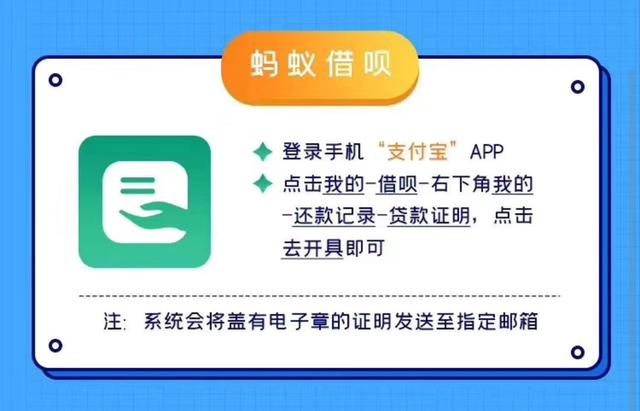 蚂蚁借呗

登录手机“支付宝”APP

点击我的-借呗-右下角我的-还款记录-贷款证明，点击去开具即可

注：系统会将盖有电子章的证明发送至指定邮箱